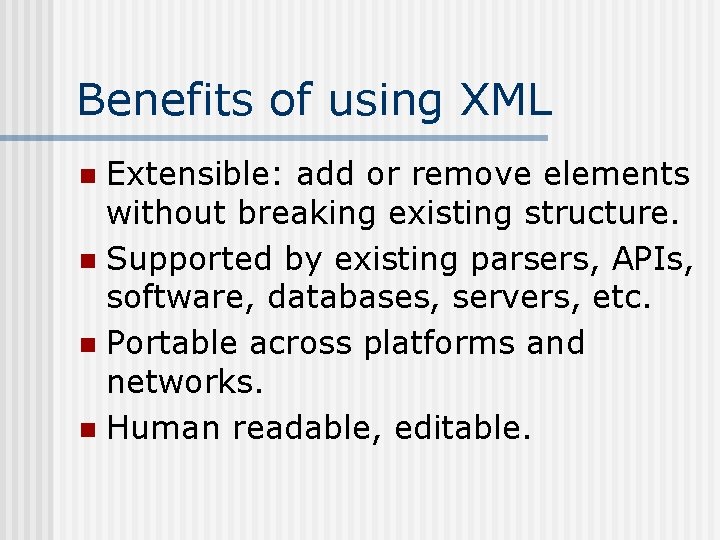 Benefits of using XML

- Extensible: add or remove elements without breaking existing structure.
- Supported by existing parsers, APIs, software, databases, servers, etc.
- Portable across platforms and networks.
- Human readable, editable.